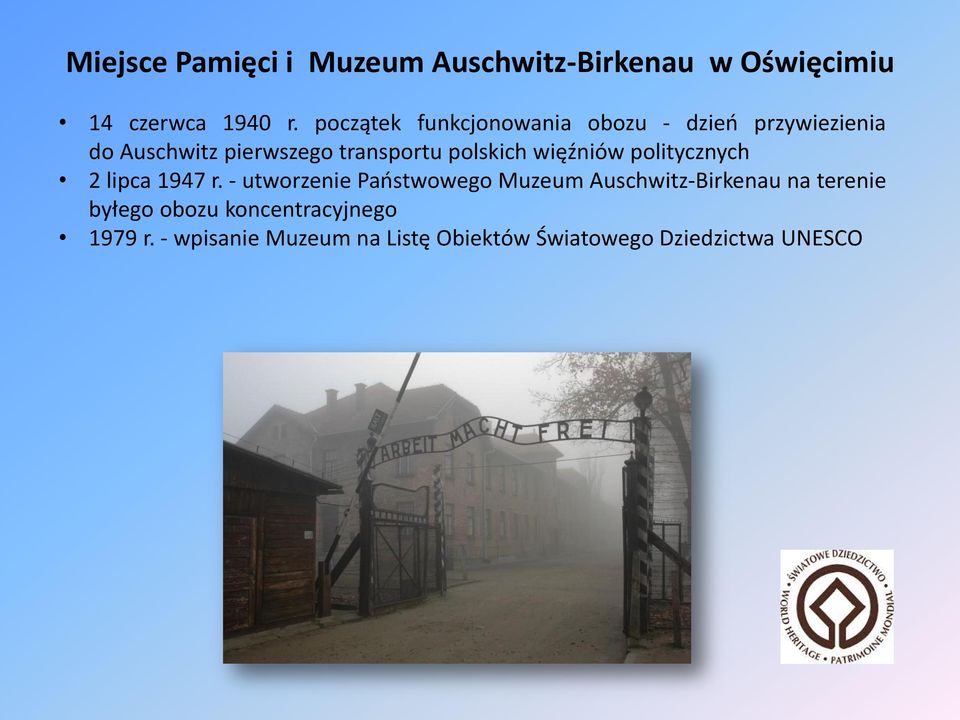 Miejsce Pamięci i Muzeum Auschwitz-Birkenau w Oświęcimiu

• 14 czerwca 1940 r. początek funkcjonowania obozu - dzień przywiezienia do Auschwitz pierwszego transportu polskich więźniów politycznych
• 2 lipca 1947 r. - utworzenie Państwowego Muzeum Auschwitz-Birkenau na terenie byłego obozu koncentracyjnego
• 1979 r. - wpisanie Muzeum na Listę Obiektów Światowego Dziedzictwa UNESCO

ARBEIT MACHT FREI

ŚWIATOWE DZIEDZICTWO • WORLD HERITAGE • PATRIMOINE MONDIAL